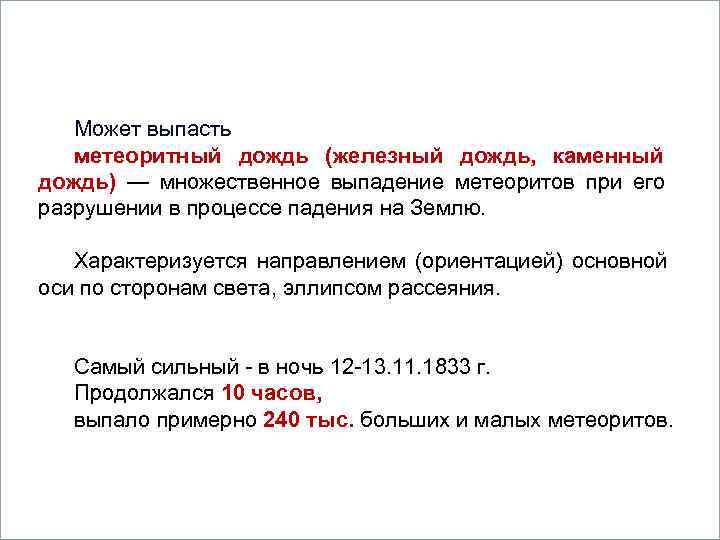 Может выпасть

метеоритный дождь (железный дождь, каменный дождь) — множественное выпадение метеоритов при его разрушении в процессе падения на Землю.

Характеризуется направлением (ориентацией) основной оси по сторонам света, эллипсом рассеяния.

Самый сильный - в ночь 12-13.11.1833 г.
Продолжался 10 часов,
выпало примерно 240 тыс. больших и малых метеоритов.